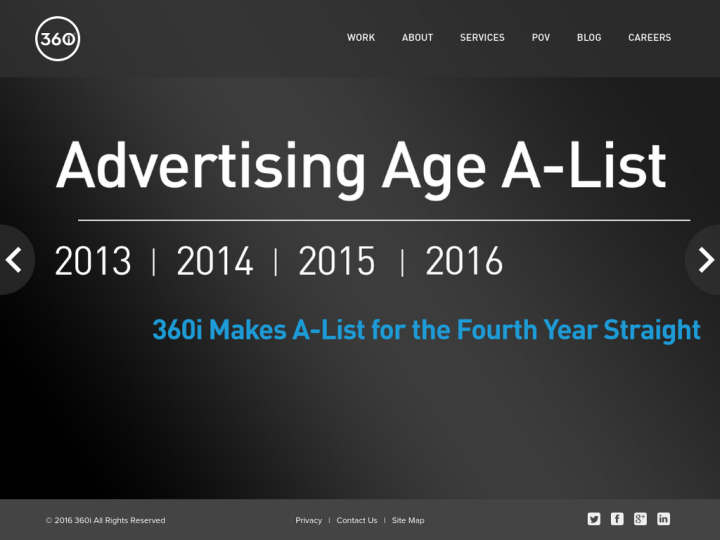 360i

WORK ABOUT SERVICES POV BLOG CAREERS

Advertising Age A-List

2013 | 2014 | 2015 | 2016

360i Makes A-List for the Fourth Year Straight

© 2016 360i All Rights Reserved

Privacy | Contact Us | Site Map